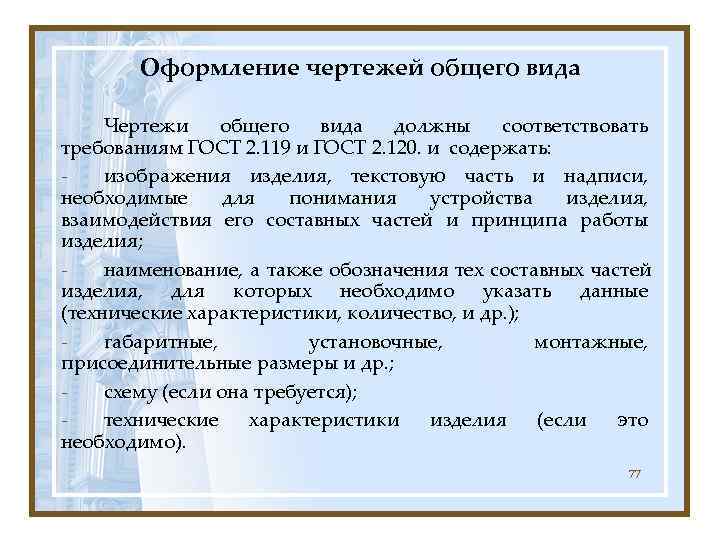 Оформление чертежей общего вида

Чертежи общего вида должны соответствовать требованиям ГОСТ 2.119 и ГОСТ 2.120. и содержать:

- изображения изделия, текстовую часть и надписи, необходимые для понимания устройства изделия, взаимодействия его составных частей и принципа работы изделия;

- наименование, а также обозначения тех составных частей изделия, для которых необходимо указать данные (технические характеристики, количество, и др.);

- габаритные, установочные, монтажные, присоединительные размеры и др.;

- схему (если она требуется);

- технические характеристики изделия (если это необходимо).

77